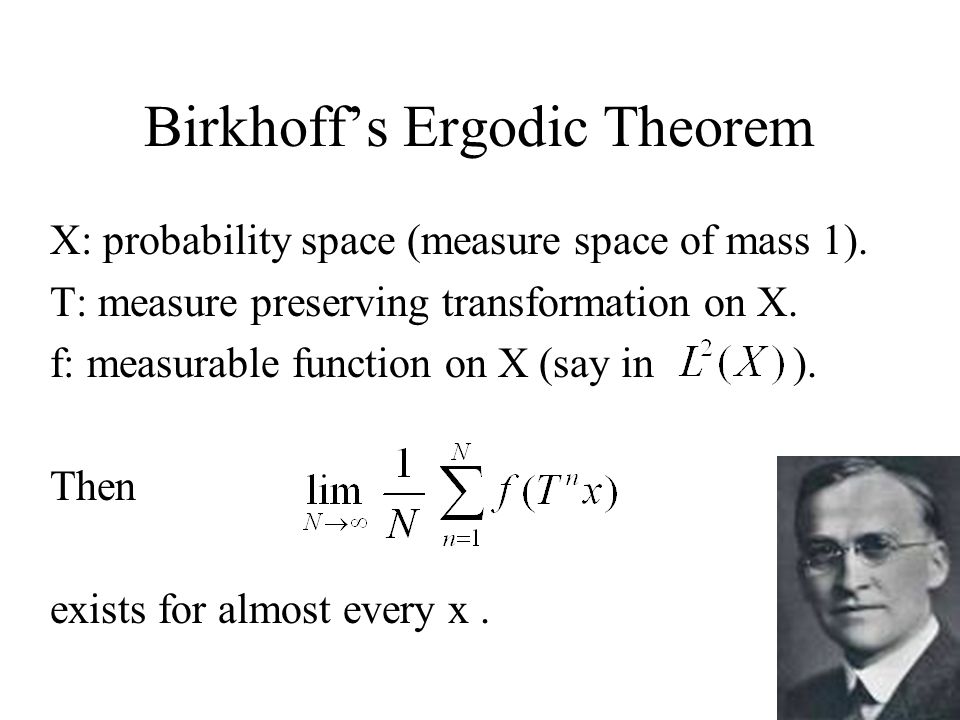 Birkhoff's Ergodic Theorem

X: probability space (measure space of mass 1).
T: measure preserving transformation on X.
f: measurable function on X (say in $L^2(X)$).

Then $\lim_{N\to\infty} \frac{1}{N} \sum_{n=1}^{N} f(T^n x)$

exists for almost every x .